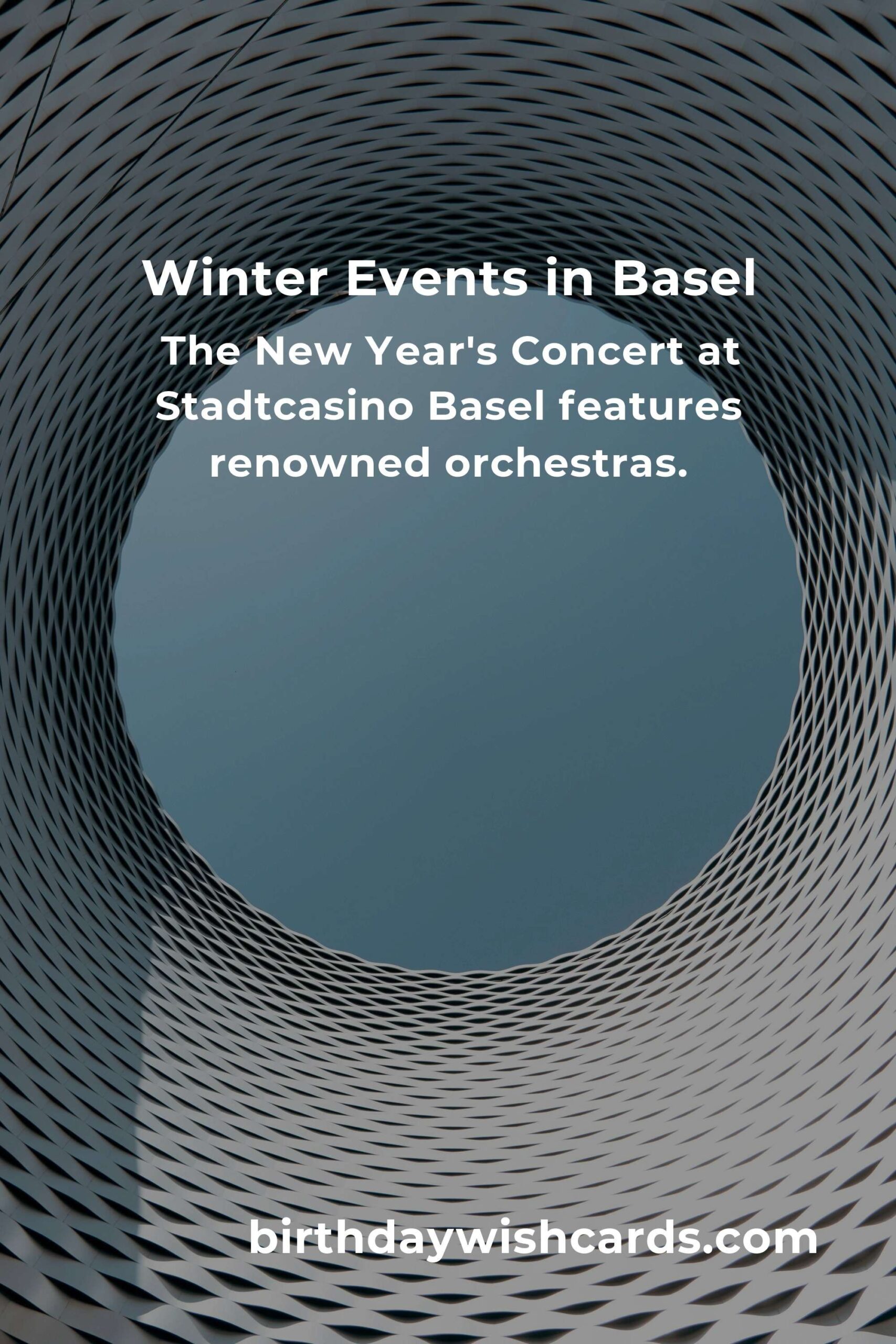 Winter Events in Basel

The New Year's Concert at Stadtcasino Basel features renowned orchestras.

birthdaywishcards.com